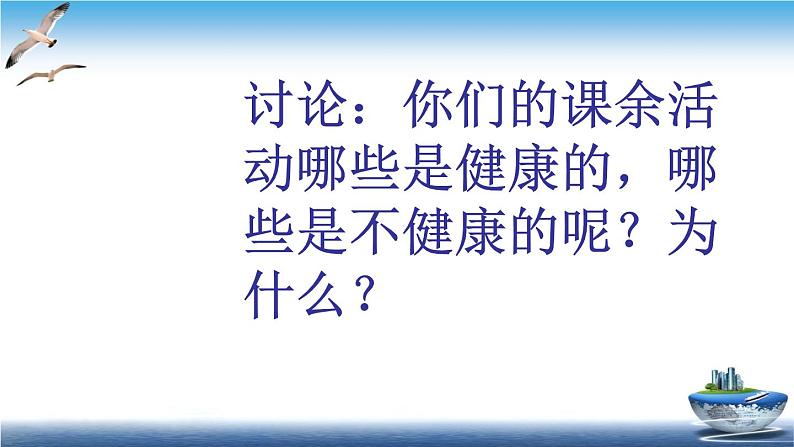 讨论：你们的课余活动哪些是健康的，哪些是不健康的呢？为什么？